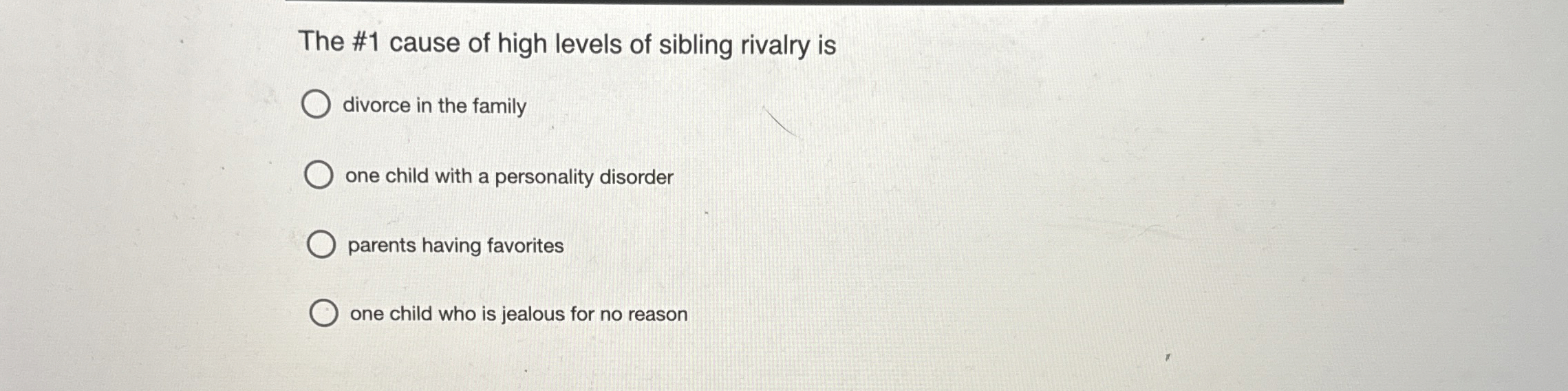 The #1 cause of high levels of sibling rivalry is

divorce in the family

one child with a personality disorder

parents having favorites

one child who is jealous for no reason